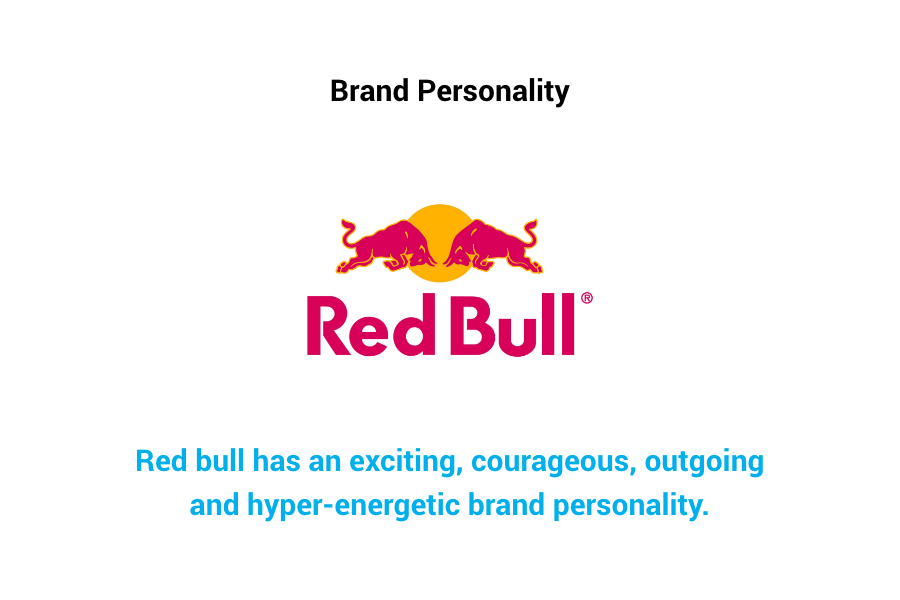 Brand Personality

Red Bull®

Red bull has an exciting, courageous, outgoing and hyper-energetic brand personality.